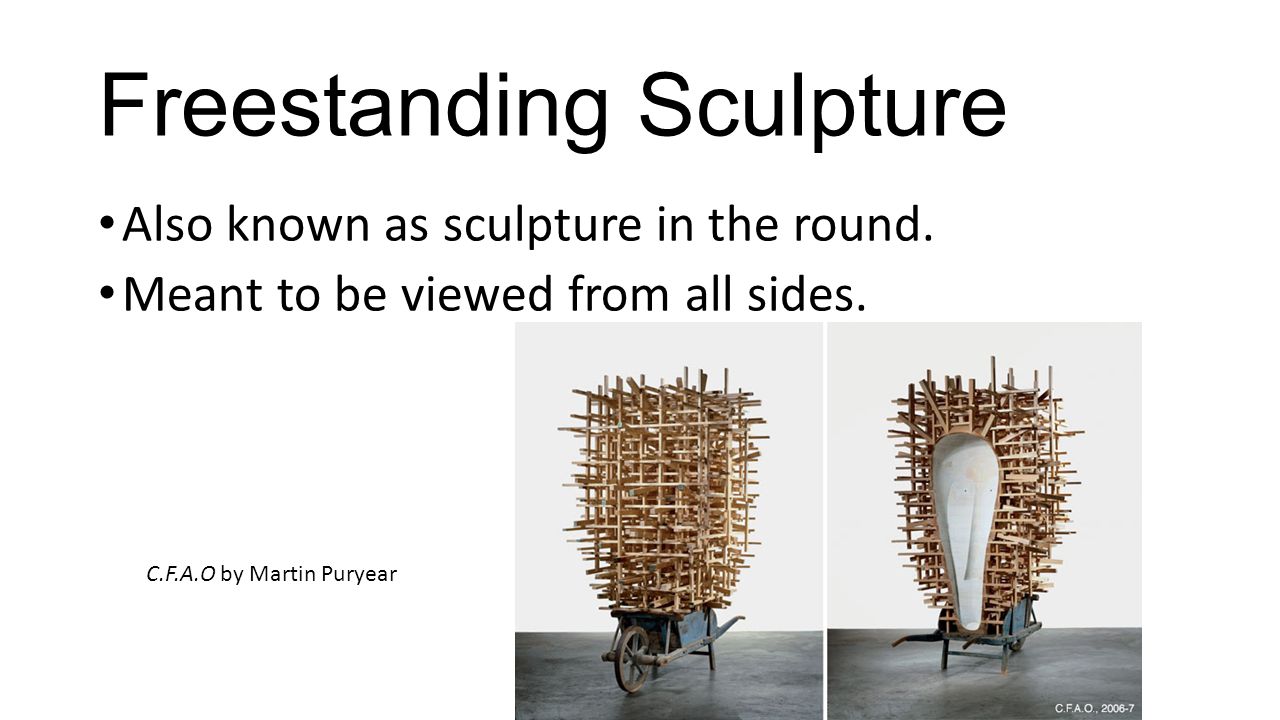 Freestanding Sculpture

• Also known as sculpture in the round.
• Meant to be viewed from all sides.

C.F.A.O by Martin Puryear

C.F.A.O., 2006-7